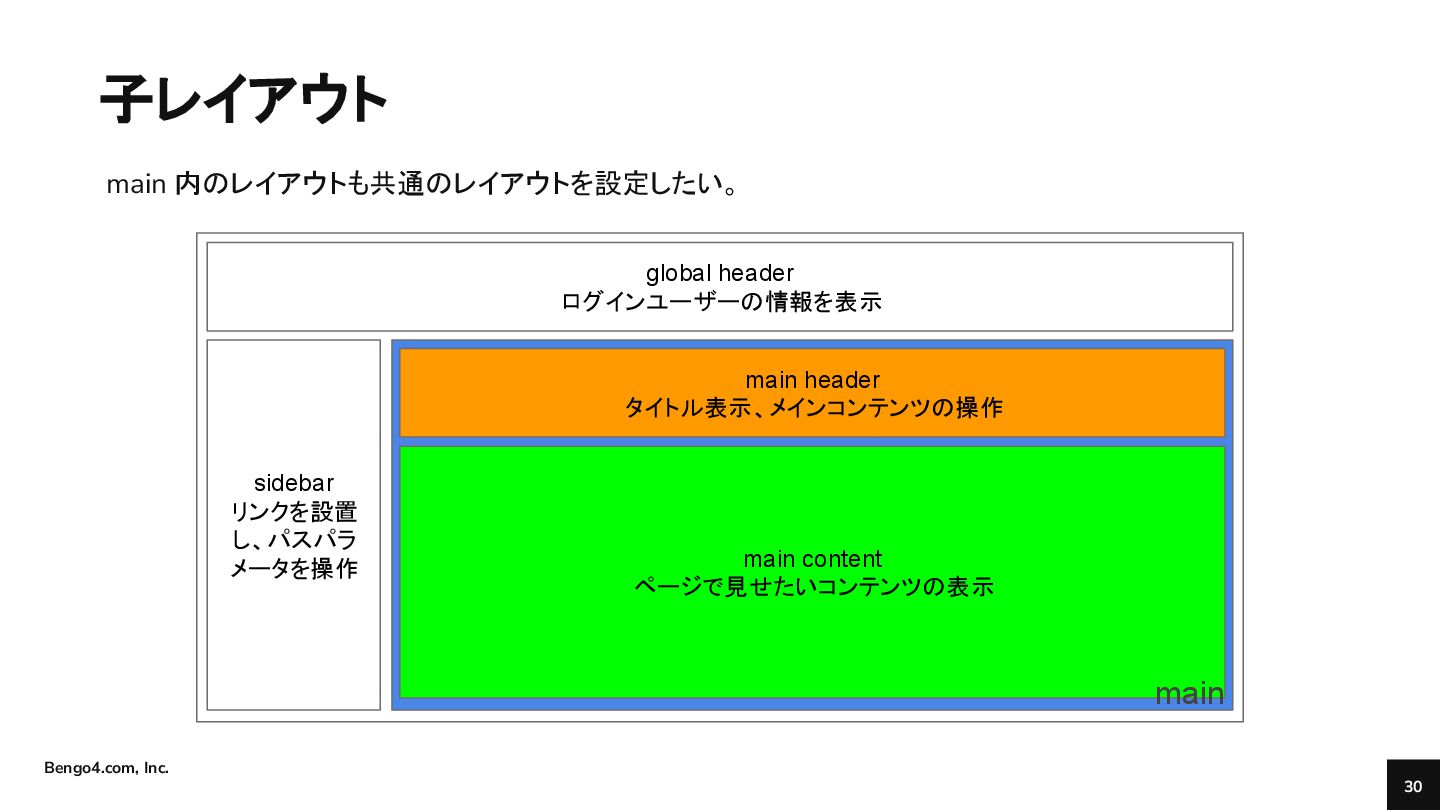 子レイアウト

main 内のレイアウトも共通のレイアウトを設定したい。

global header
ログインユーザーの情報を表示

sidebar
リンクを設置し、パスパラメータを操作

main header
タイトル表示、メインコンテンツの操作

main content
ページで見せたいコンテンツの表示

main

Bengo4.com, Inc.

30